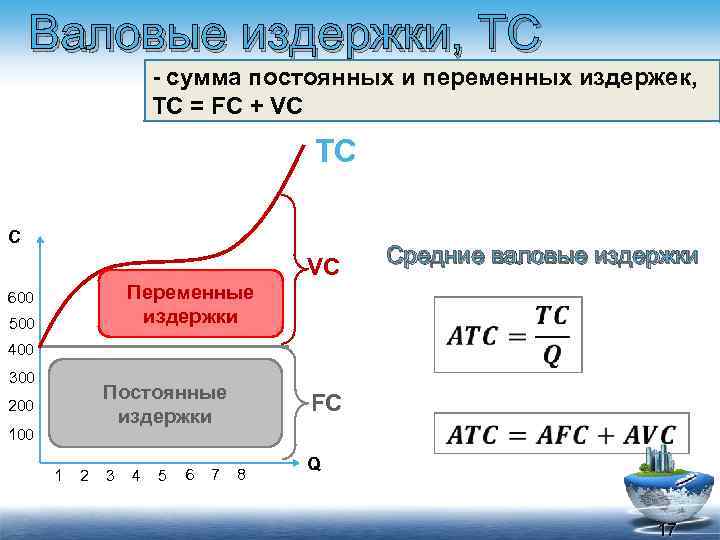 Валовые издержки, TC

- сумма постоянных и переменных издержек, TC = FC + VC

TC

C

VC

Переменные издержки

600
500
400
300
200
100

Постоянные издержки

FC

Q

1 2 3 4 5 6 7 8

Средние валовые издержки

$ATC = \frac{TC}{Q}$

$ATC = AFC + AVC$

17